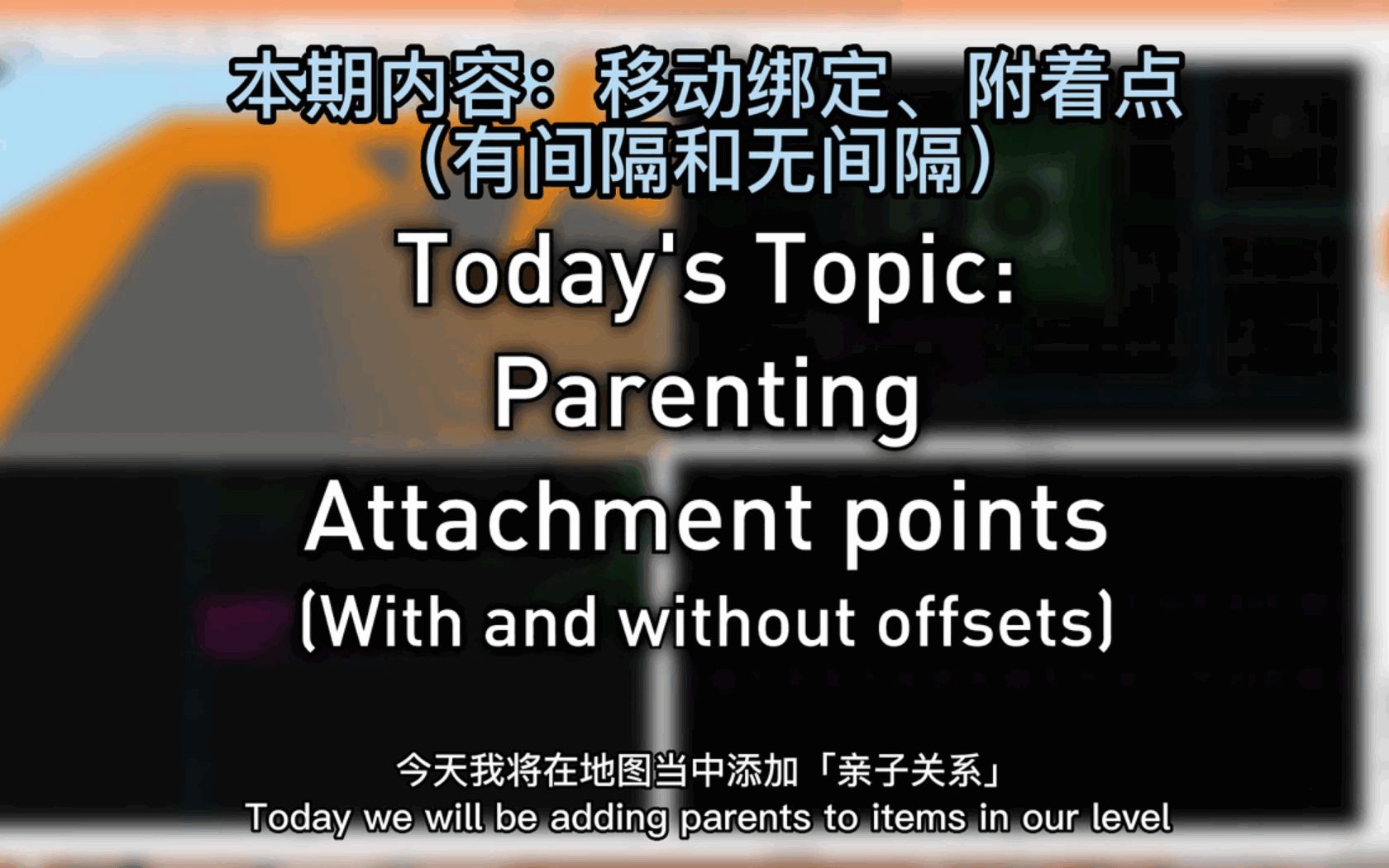 本期内容：移动绑定、附着点
（有间隔和无间隔）

Today's Topic:
Parenting
Attachment points
(With and without offsets)

今天我将在地图当中添加「亲子关系」
Today we will be adding parents to items in our level